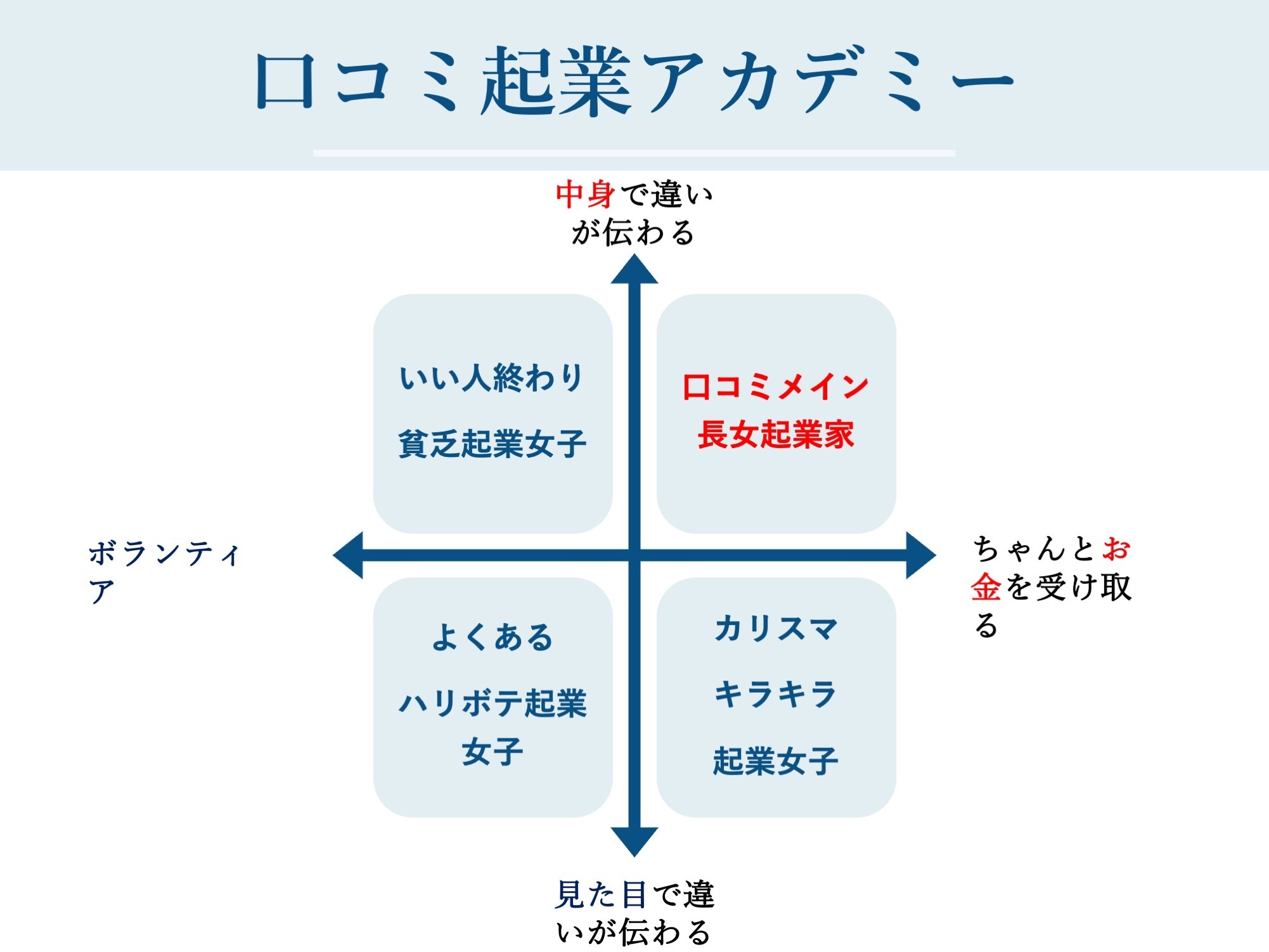 口コミ起業アカデミー

中身で違いが伝わる

いい人終わり

貧乏起業女子

口コミメイン

長女起業家

ボランティア

ちゃんとお金を受け取る

よくある

ハリボテ起業女子

カリスマ

キラキラ

起業女子

見た目で違いが伝わる